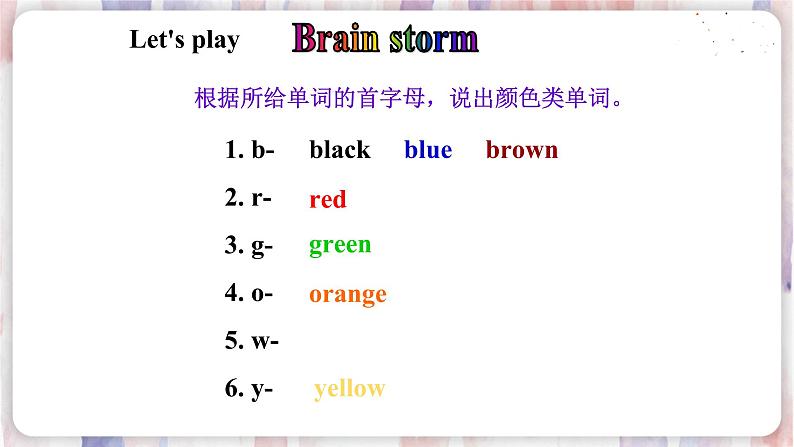 Let's play Brain storm

根据所给单词的首字母，说出颜色类单词。

1. b- black blue brown

2. r- red

3. g- green

4. o- orange

5. w-

6. y- yellow